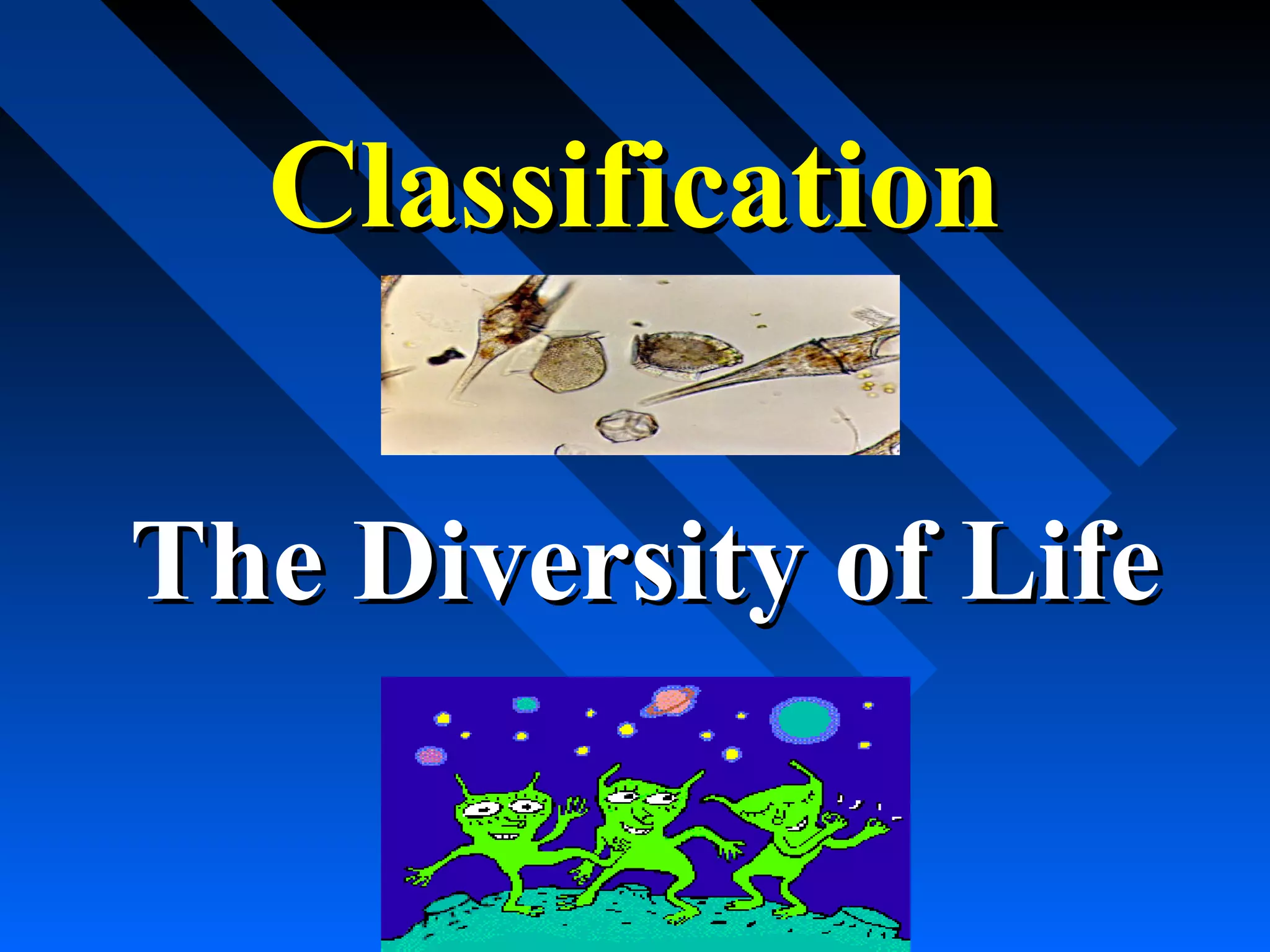 Classification

The Diversity of Life